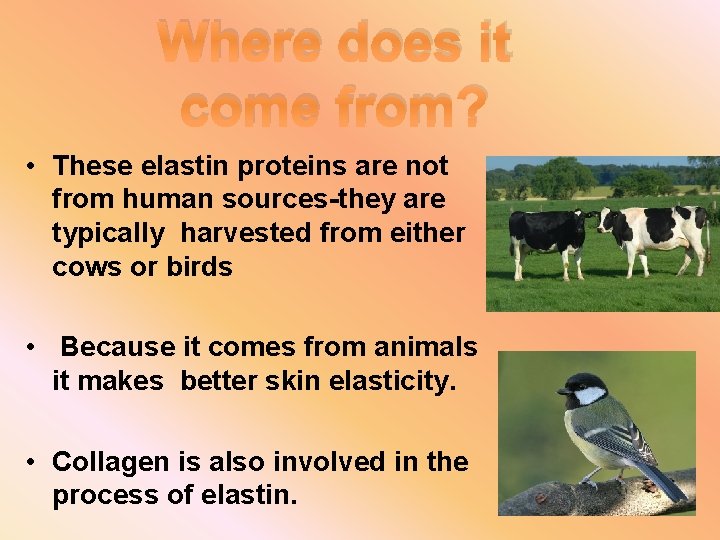 Where does it come from?

• These elastin proteins are not from human sources-they are typically  harvested from either cows or birds

•  Because it comes from animals it makes  better skin elasticity.

• Collagen is also involved in the process of elastin.